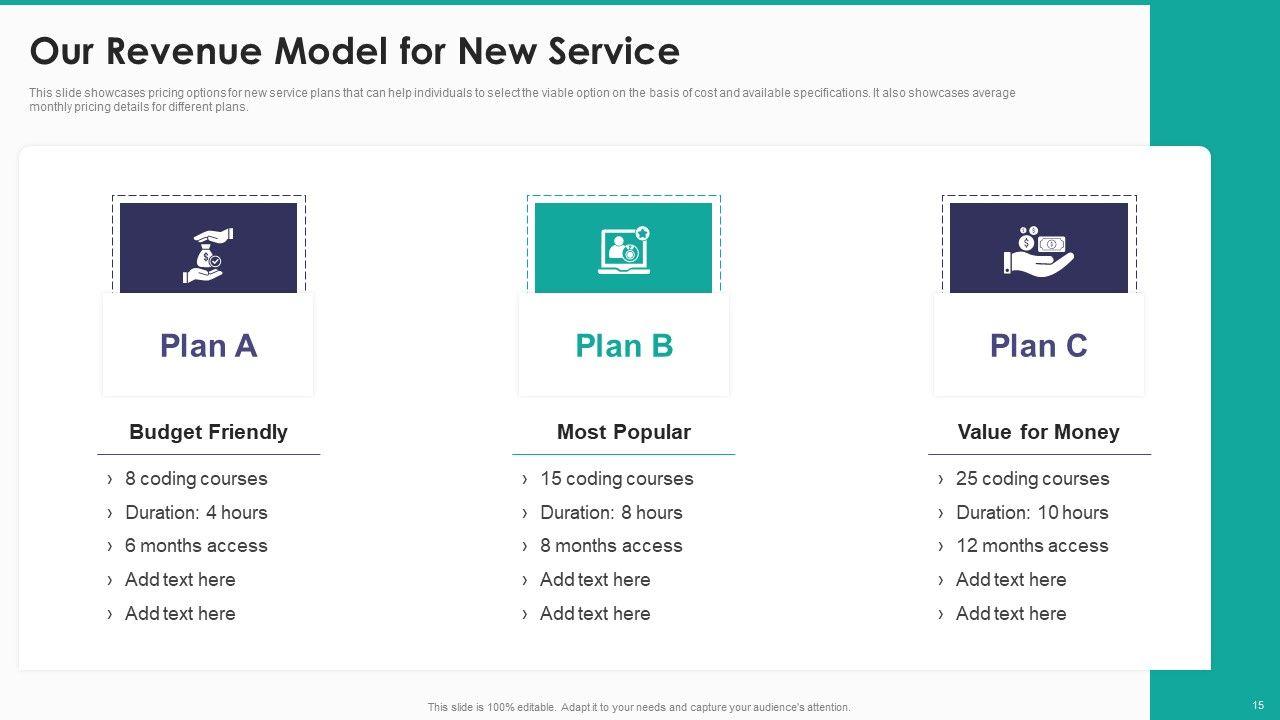 Our Revenue Model for New Service

This slide showcases pricing options for new service plans that can help individuals to select the viable option on the basis of cost and available specifications. It also showcases average monthly pricing details for different plans.

Plan A

Budget Friendly

› 8 coding courses
› Duration: 4 hours
› 6 months access
› Add text here
› Add text here

Plan B

Most Popular

› 15 coding courses
› Duration: 8 hours
› 8 months access
› Add text here
› Add text here

Plan C

Value for Money

› 25 coding courses
› Duration: 10 hours
› 12 months access
› Add text here
› Add text here

This slide is 100% editable. Adapt it to your needs and capture your audience's attention.

15